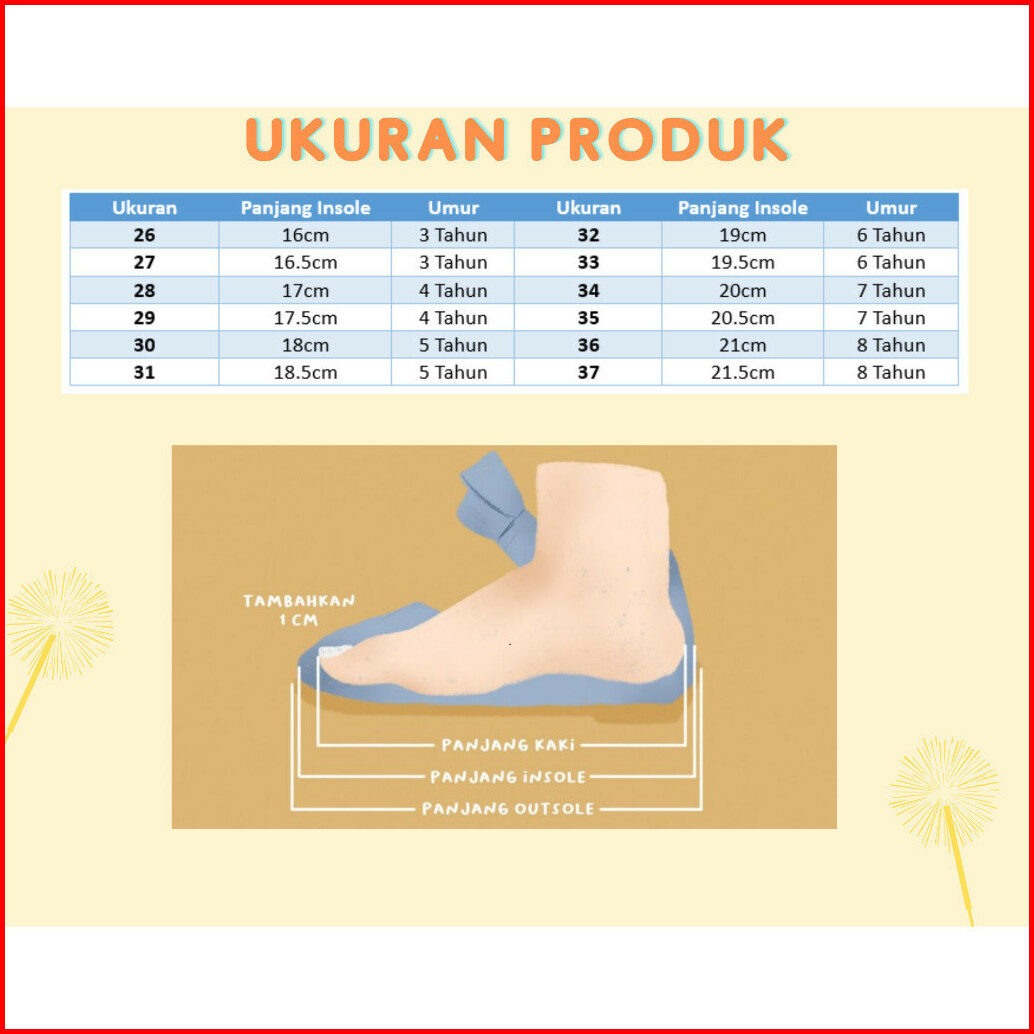 UKURAN PRODUK

| Ukuran | Panjang Insole | Umur | Ukuran | Panjang Insole | Umur |
|---|---|---|---|---|---|
| 26 | 16cm | 3 Tahun | 32 | 19cm | 6 Tahun |
| 27 | 16.5cm | 3 Tahun | 33 | 19.5cm | 6 Tahun |
| 28 | 17cm | 4 Tahun | 34 | 20cm | 7 Tahun |
| 29 | 17.5cm | 4 Tahun | 35 | 20.5cm | 7 Tahun |
| 30 | 18cm | 5 Tahun | 36 | 21cm | 8 Tahun |
| 31 | 18.5cm | 5 Tahun | 37 | 21.5cm | 8 Tahun |

TAMBAHKAN 1 CM

PANJANG KAKI

PANJANG INSOLE

PANJANG OUTSOLE